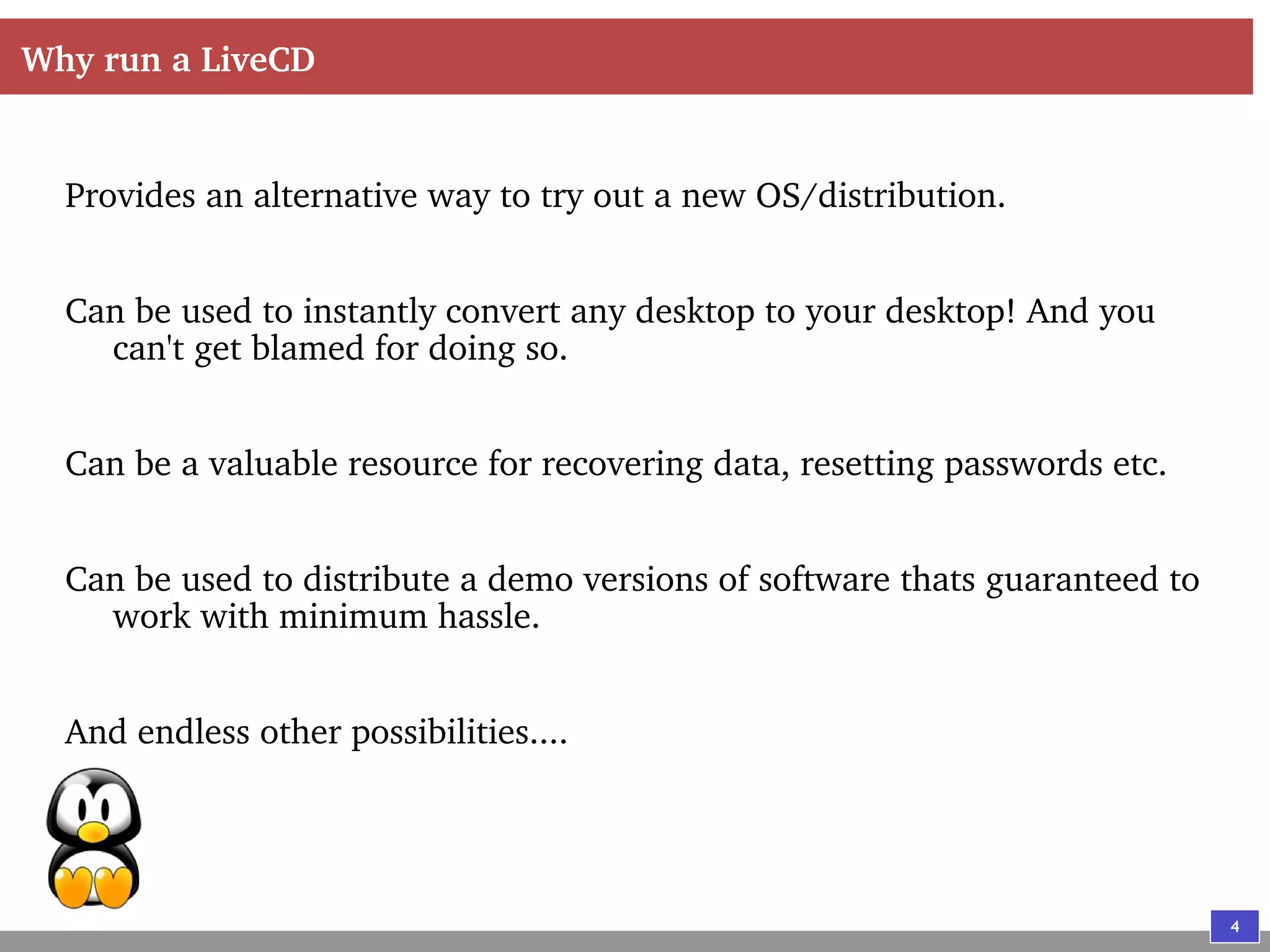 Why run a LiveCD

Provides an alternative way to try out a new OS/distribution.

Can be used to instantly convert any desktop to your desktop! And you can't get blamed for doing so.

Can be a valuable resource for recovering data, resetting passwords etc.

Can be used to distribute a demo versions of software thats guaranteed to work with minimum hassle.

And endless other possibilities....

4